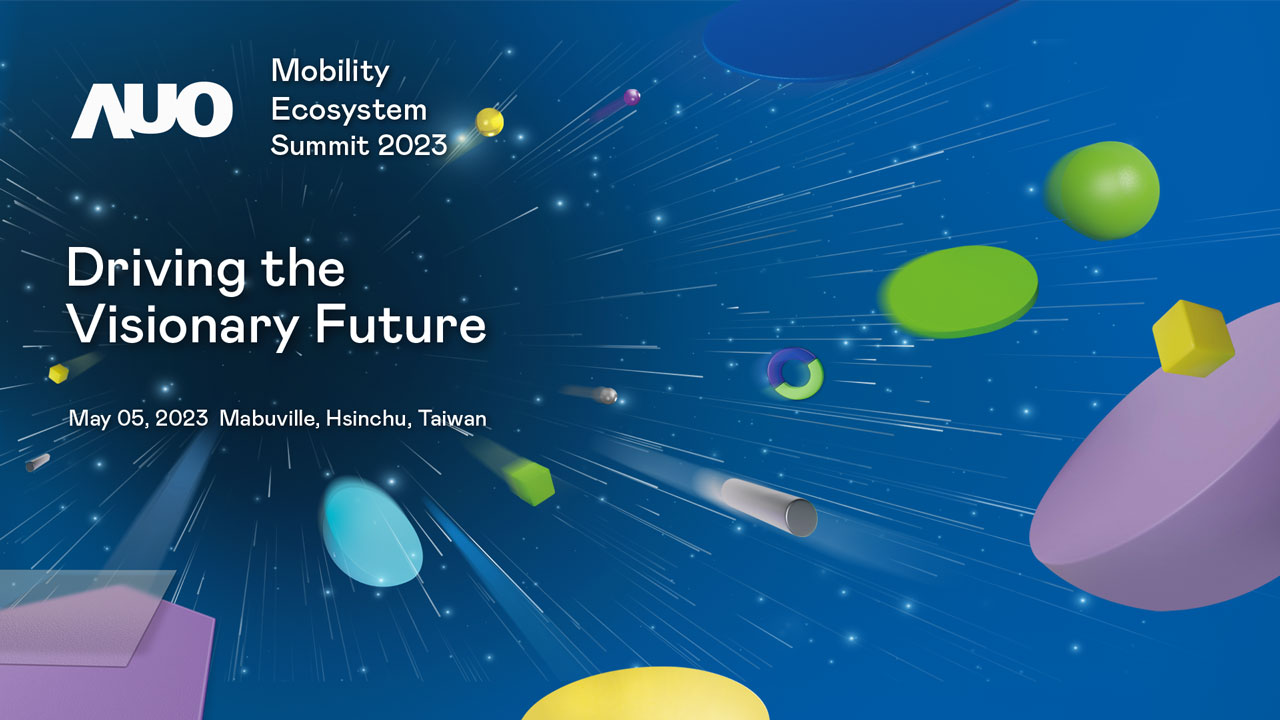 AUO

Mobility
Ecosystem
Summit 2023

Driving the
Visionary Future

May 05, 2023 Mabuville, Hsinchu, Taiwan